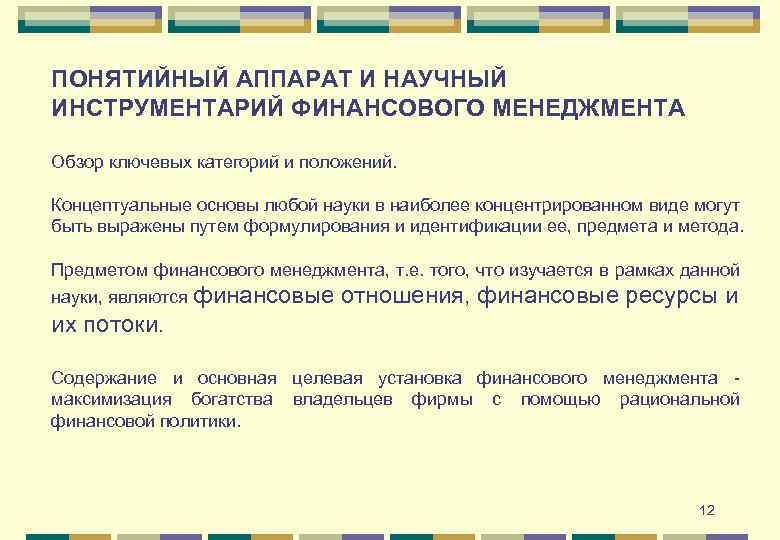 ПОНЯТИЙНЫЙ АППАРАТ И НАУЧНЫЙ ИНСТРУМЕНТАРИЙ ФИНАНСОВОГО МЕНЕДЖМЕНТА

Обзор ключевых категорий и положений.

Концептуальные основы любой науки в наиболее концентрированном виде могут быть выражены путем формулирования и идентификации ее, предмета и метода.

Предметом финансового менеджмента, т.е. того, что изучается в рамках данной науки, являются финансовые отношения, финансовые ресурсы и их потоки.

Содержание и основная целевая установка финансового менеджмента - максимизация богатства владельцев фирмы с помощью рациональной финансовой политики.

12